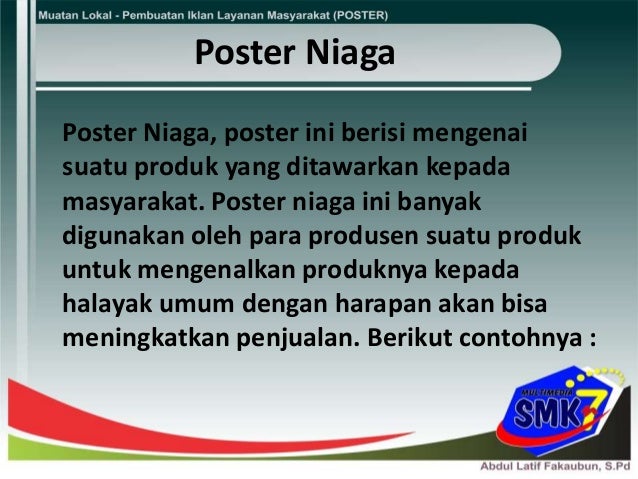 Muatan Lokal - Pembuatan Iklan Layanan Masyarakat (POSTER)

Poster Niaga

Poster Niaga, poster ini berisi mengenai suatu produk yang ditawarkan kepada masyarakat. Poster niaga ini banyak digunakan oleh para produsen suatu produk untuk mengenalkan produknya kepada halayak umum dengan harapan akan bisa meningkatkan penjualan. Berikut contohnya :

MULTIMEDIA SMK 7

Abdul Latif Fakaubun, S.Pd